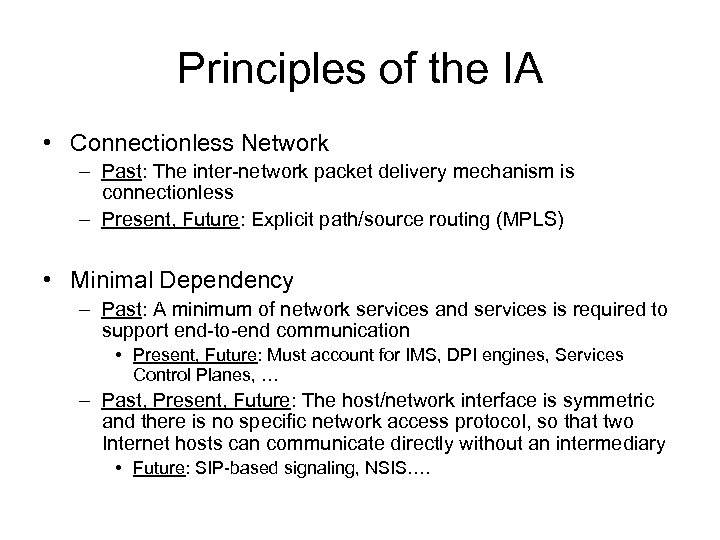 Principles of the IA

• Connectionless Network
– Past: The inter-network packet delivery mechanism is connectionless
– Present, Future: Explicit path/source routing (MPLS)

• Minimal Dependency
– Past: A minimum of network services and services is required to support end-to-end communication
• Present, Future: Must account for IMS, DPI engines, Services Control Planes, …
– Past, Present, Future: The host/network interface is symmetric and there is no specific network access protocol, so that two Internet hosts can communicate directly without an intermediary
• Future: SIP-based signaling, NSIS….